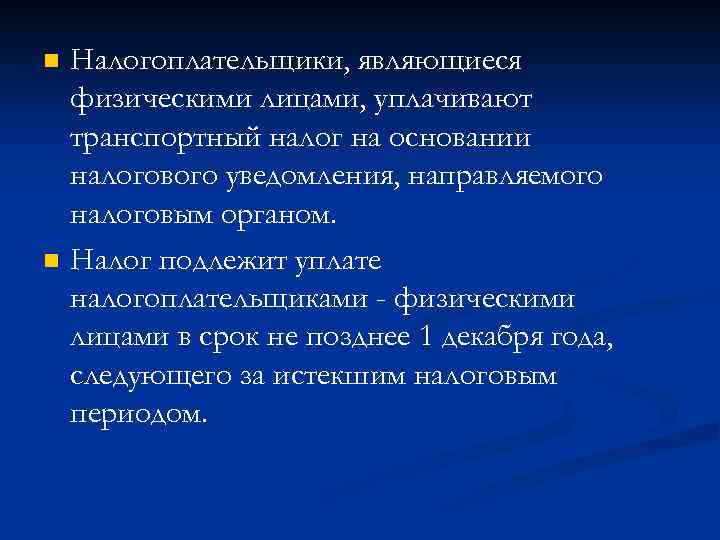 Налогоплательщики, являющиеся физическими лицами, уплачивают транспортный налог на основании налогового уведомления, направляемого налоговым органом.

Налог подлежит уплате налогоплательщиками - физическими лицами в срок не позднее 1 декабря года, следующего за истекшим налоговым периодом.